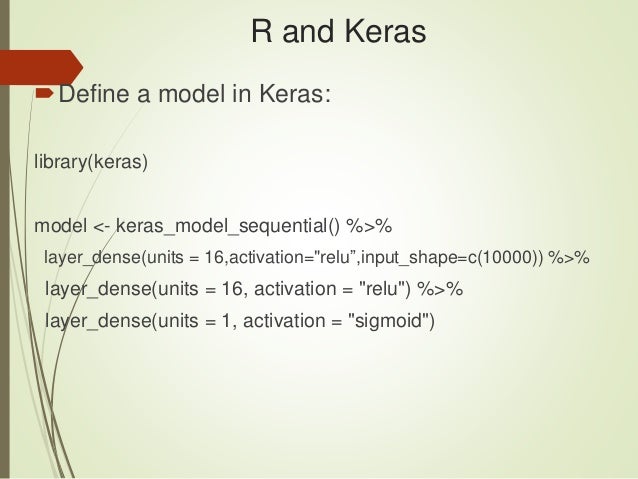 R and Keras

Define a model in Keras:

library(keras)

model <- keras_model_sequential() %>%
layer_dense(units = 16,activation="relu”,input_shape=c(10000)) %>%
layer_dense(units = 16, activation = "relu") %>%
layer_dense(units = 1, activation = "sigmoid")